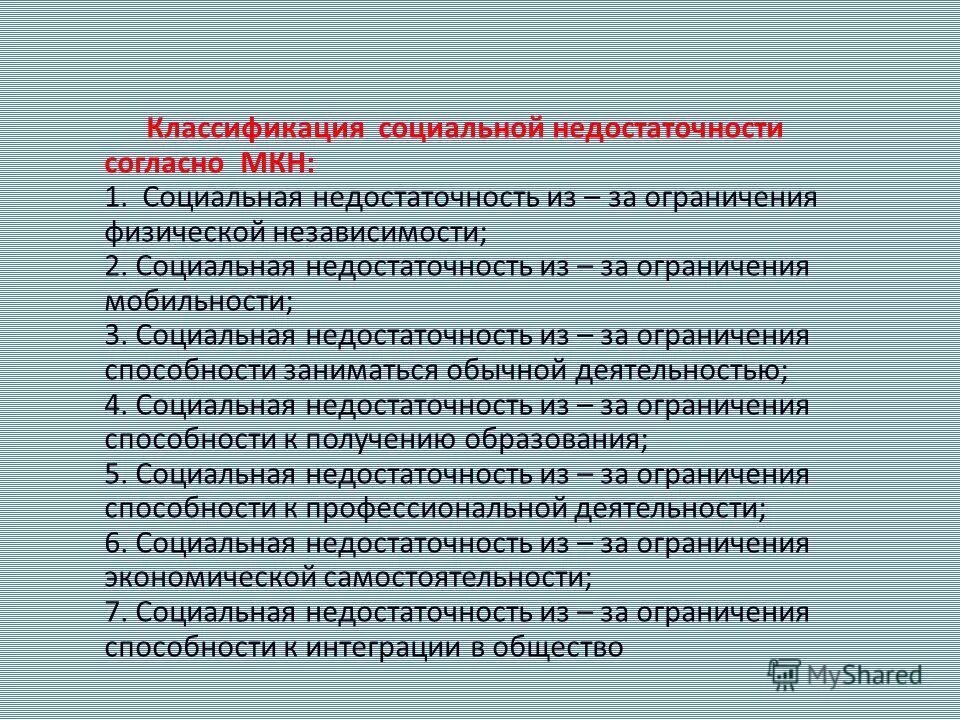 Классификация социальной недостаточности согласно МКН:
1. Социальная недостаточность из – за ограничения физической независимости;
2. Социальная недостаточность из – за ограничения мобильности;
3. Социальная недостаточность из – за ограничения способности заниматься обычной деятельностью;
4. Социальная недостаточность из – за ограничения способности к получению образования;
5. Социальная недостаточность из – за ограничения способности к профессиональной деятельности;
6. Социальная недостаточность из – за ограничения экономической самостоятельности;
7. Социальная недостаточность из – за ограничения способности к интеграции в общество

MyShared